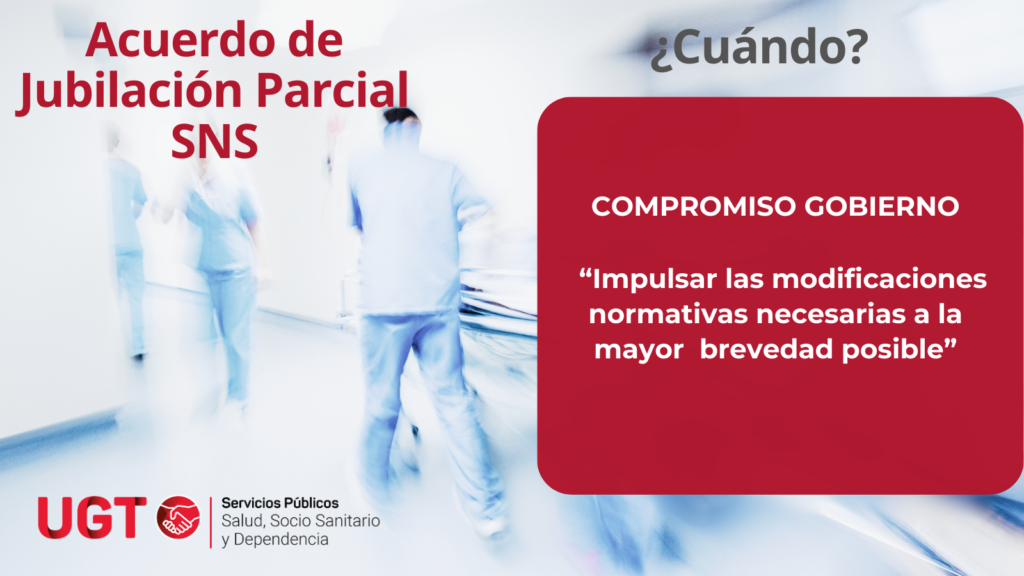 Acuerdo de Jubilación Parcial SNS

¿Cuándo?

COMPROMISO GOBIERNO

“Impulsar las modificaciones normativas necesarias a la mayor brevedad posible”

UGT

Servicios Públicos
Salud, Socio Sanitario y Dependencia